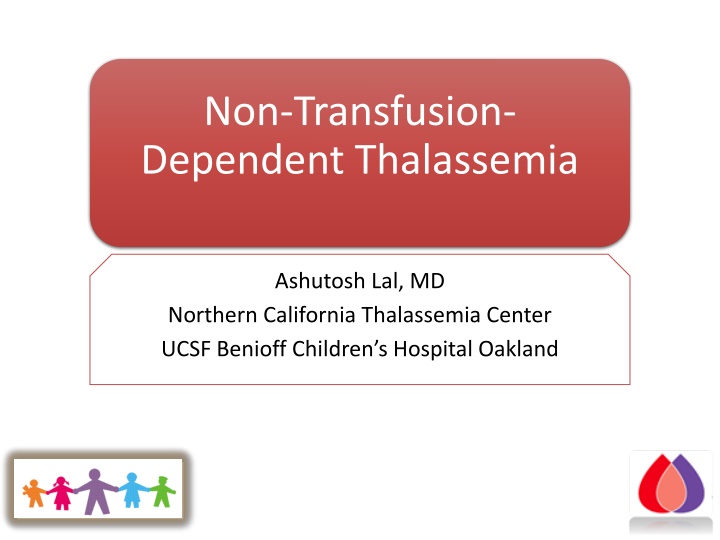 Non-Transfusion-Dependent Thalassemia

Ashutosh Lal, MD
Northern California Thalassemia Center
UCSF Benioff Children's Hospital Oakland